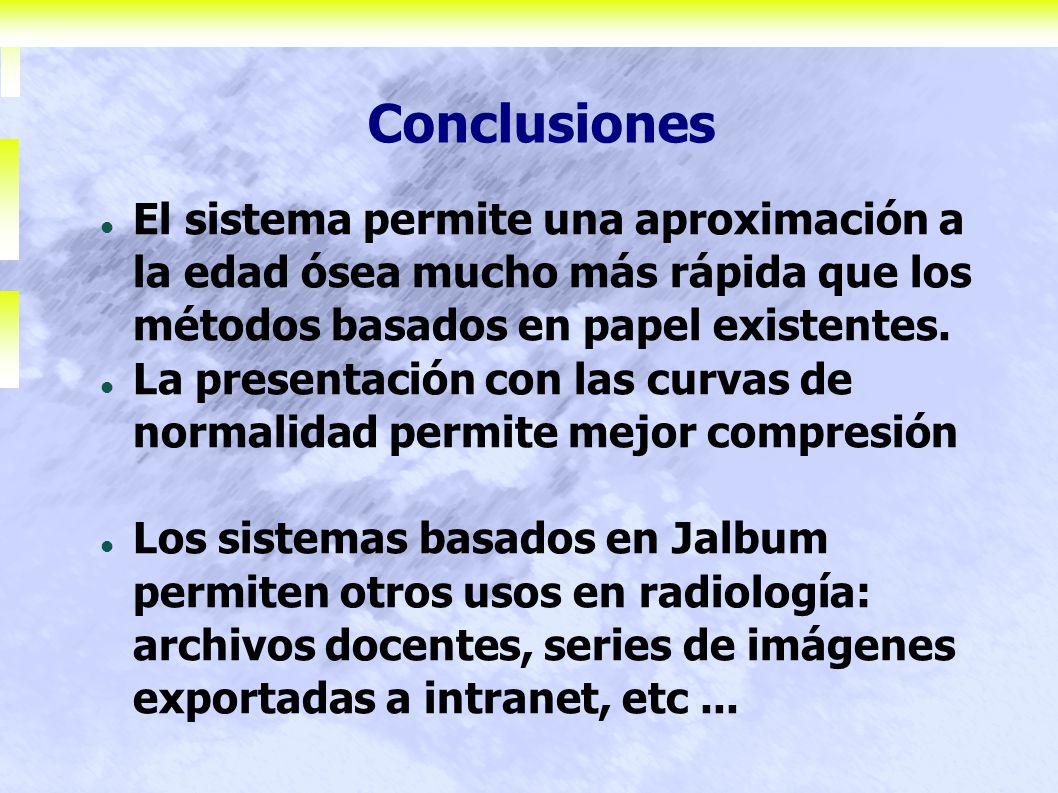 Conclusiones

- El sistema permite una aproximación a la edad ósea mucho más rápida que los métodos basados en papel existentes.
- La presentación con las curvas de normalidad permite mejor compresión

- Los sistemas basados en Jalbum permiten otros usos en radiología: archivos docentes, series de imágenes exportadas a intranet, etc ...